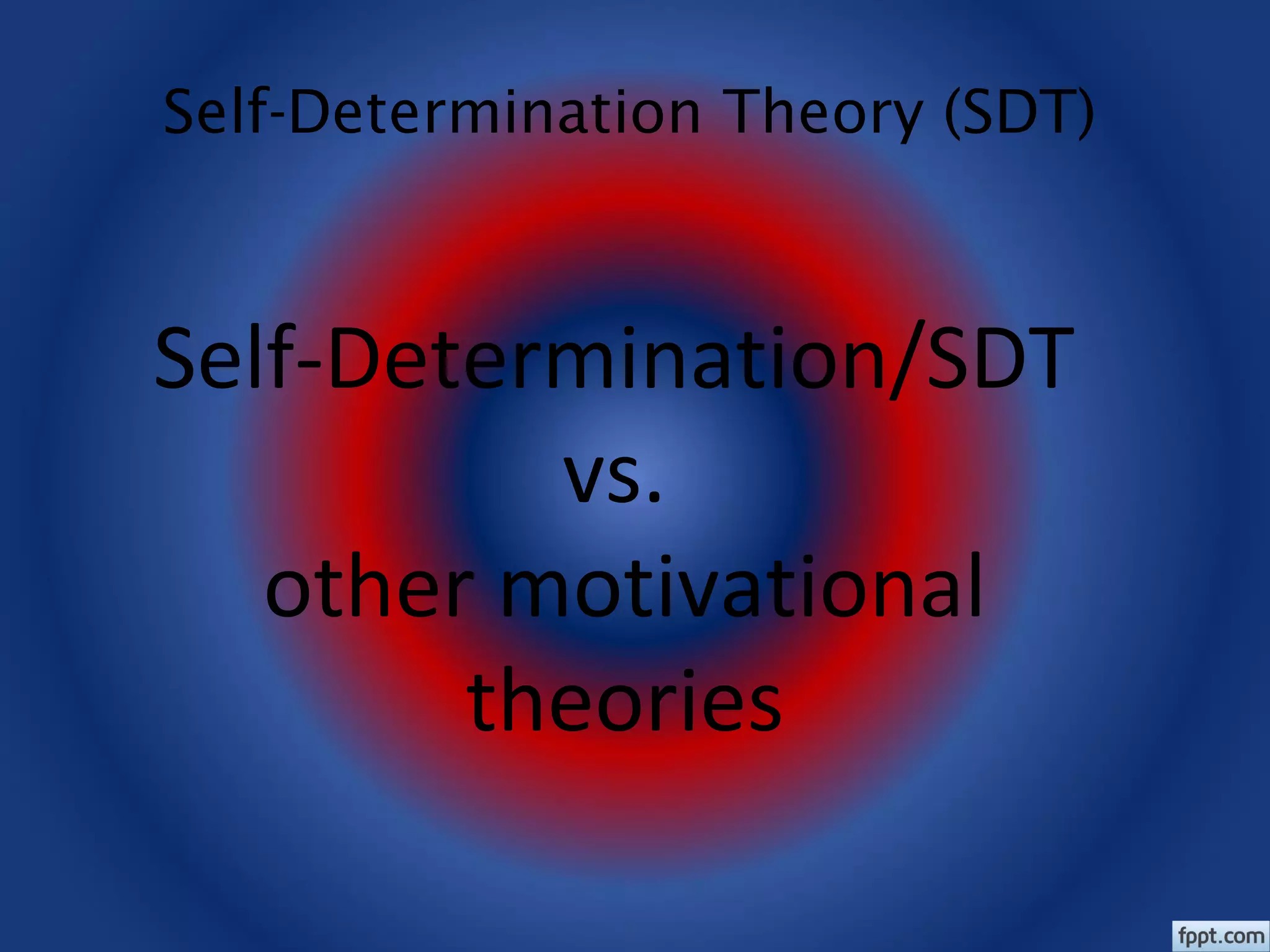 Self-Determination Theory (SDT)

Self-Determination/SDT
vs.
other motivational theories

fppt.com